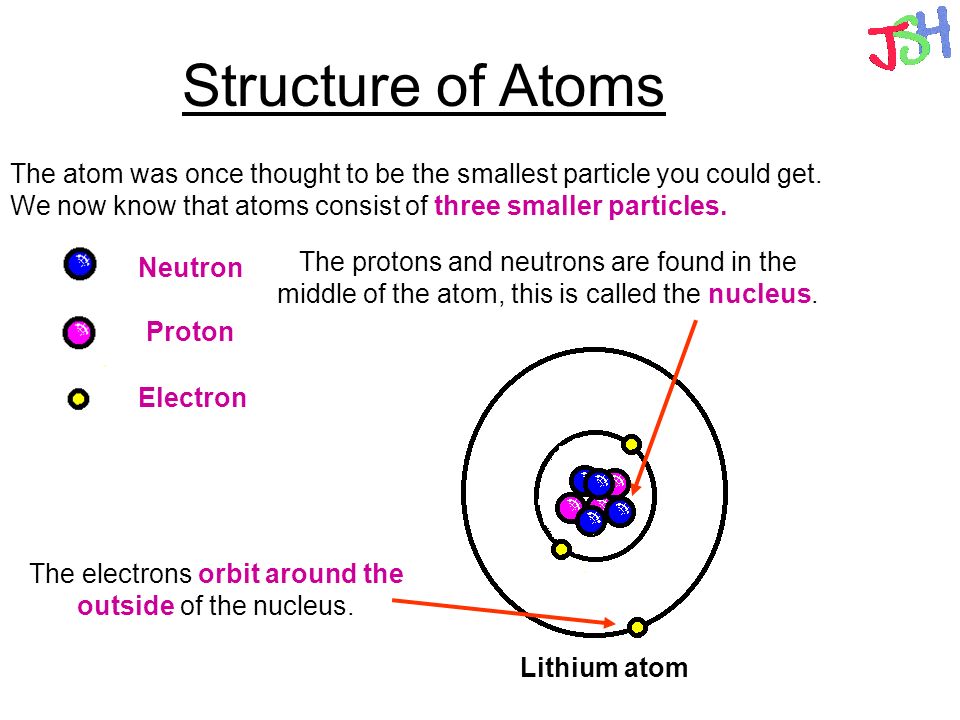 JSH

Structure of Atoms

The atom was once thought to be the smallest particle you could get. We now know that atoms consist of three smaller particles.

Neutron

Proton

Electron

The protons and neutrons are found in the middle of the atom, this is called the nucleus.

The electrons orbit around the outside of the nucleus.

Lithium atom